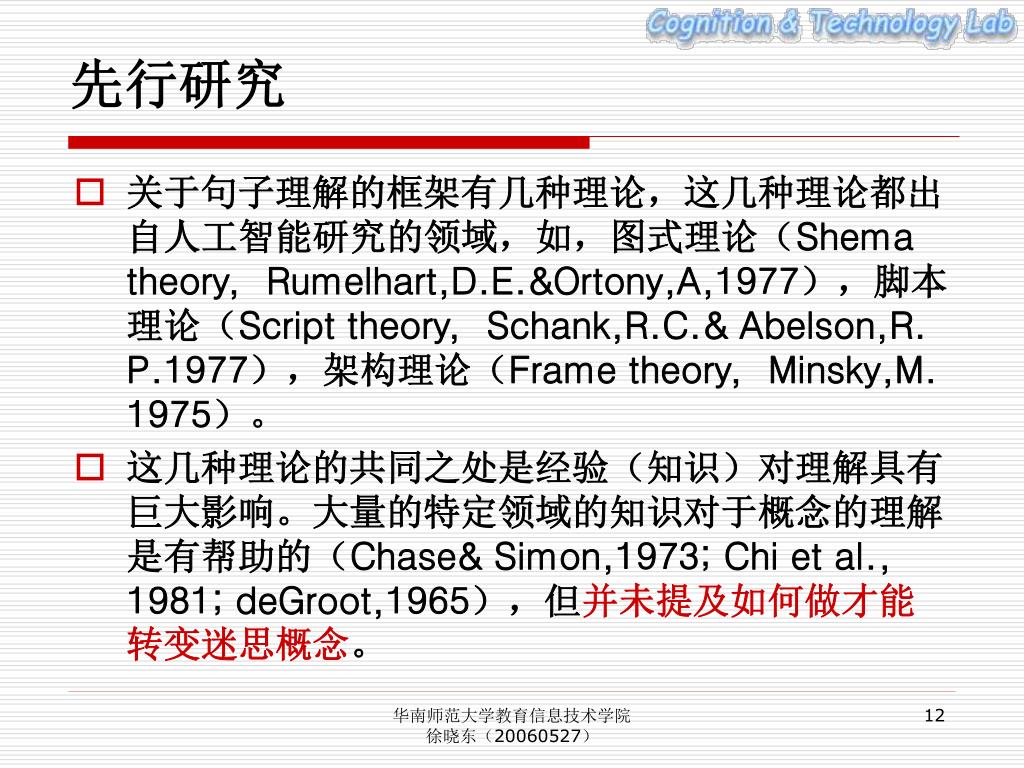 Cognition & Technology Lab

先行研究

关于句子理解的框架有几种理论，这几种理论都出自人工智能研究的领域，如，图式理论（Shema theory, Rumelhart,D.E.&Ortony,A,1977），脚本理论（Script theory, Schank,R.C.& Abelson,R.P.1977），架构理论（Frame theory, Minsky,M.1975）。

这几种理论的共同之处是经验（知识）对理解具有巨大影响。大量的特定领域的知识对于概念的理解是有帮助的（Chase& Simon,1973; Chi et al., 1981; deGroot,1965），但并未提及如何做才能转变迷思概念。

华南师范大学教育信息技术学院
徐晓东（20060527）

12